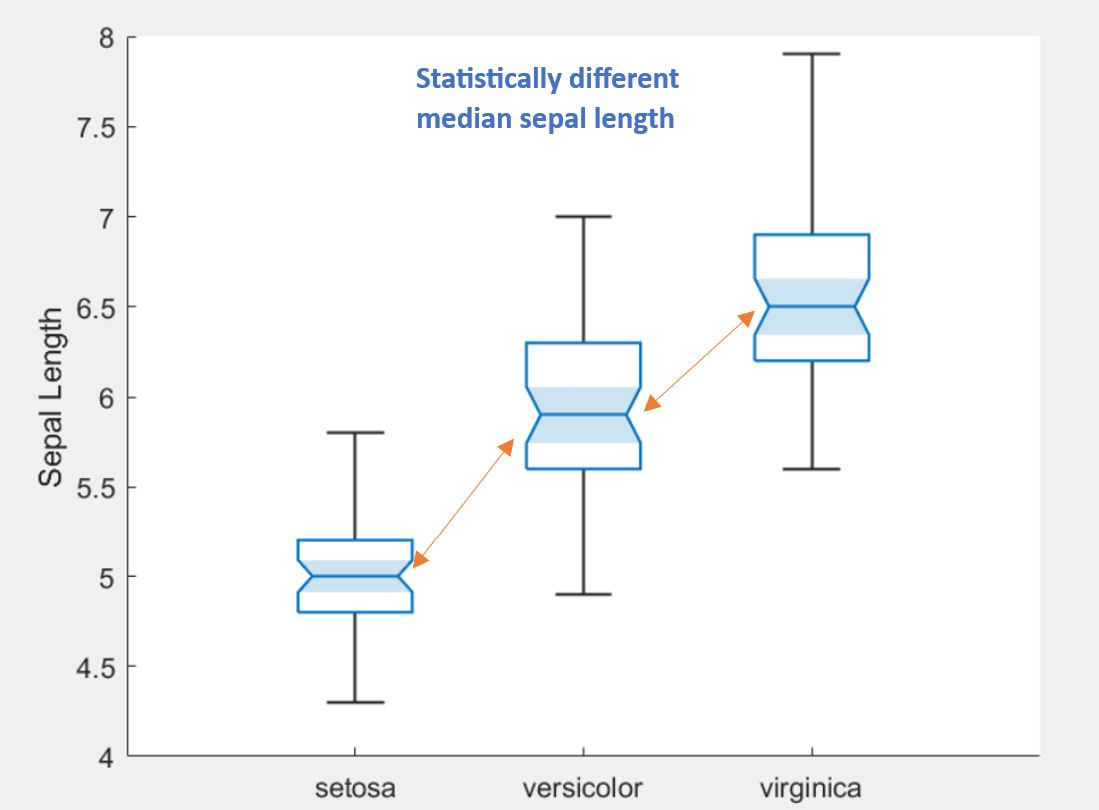 Statistically different median sepal length

Sepal Length

8
7.5
7
6.5
6
5.5
5
4.5
4

setosa
versicolor
virginica